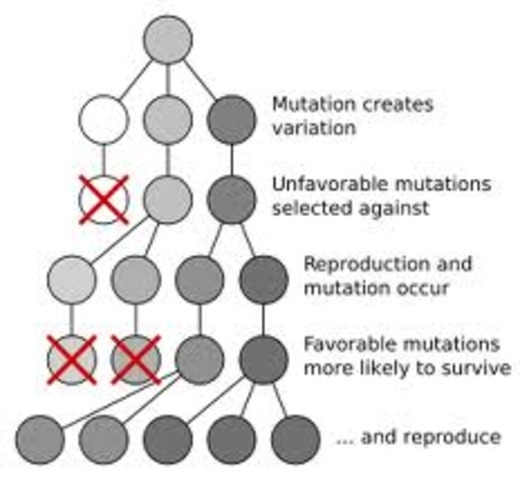 Mutation creates variation

Unfavorable mutations selected against

Reproduction and mutation occur

Favorable mutations more likely to survive

... and reproduce